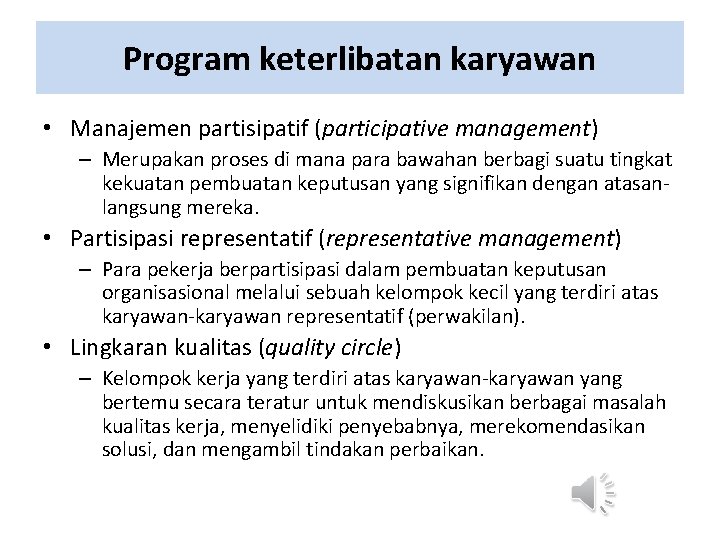 Program keterlibatan karyawan

• Manajemen partisipatif (participative management)
– Merupakan proses di mana para bawahan berbagi suatu tingkat kekuatan pembuatan keputusan yang signifikan dengan atasan-langsung mereka.

• Partisipasi representatif (representative management)
– Para pekerja berpartisipasi dalam pembuatan keputusan organisasional melalui sebuah kelompok kecil yang terdiri atas karyawan-karyawan representatif (perwakilan).

• Lingkaran kualitas (quality circle)
– Kelompok kerja yang terdiri atas karyawan-karyawan yang bertemu secara teratur untuk mendiskusikan berbagai masalah kualitas kerja, menyelidiki penyebabnya, merekomendasikan solusi, dan mengambil tindakan perbaikan.